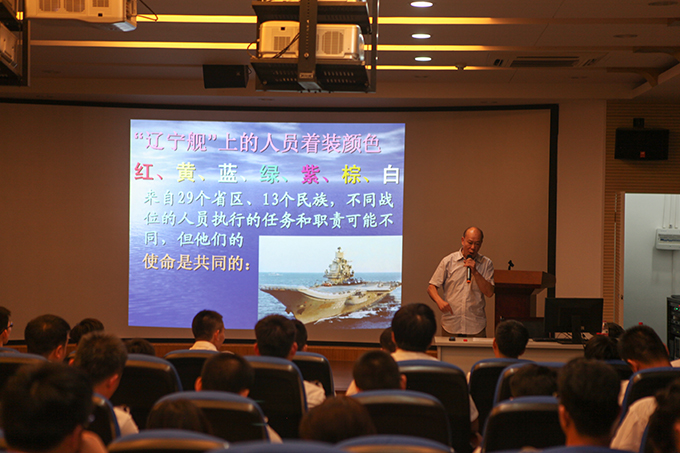 “辽宁舰”上的人员着装颜色

红、黄、蓝、绿、紫、棕、白

来自29个省区、13个民族，不同战位的人员执行的任务和职责可能不同，但他们的使命是共同的：